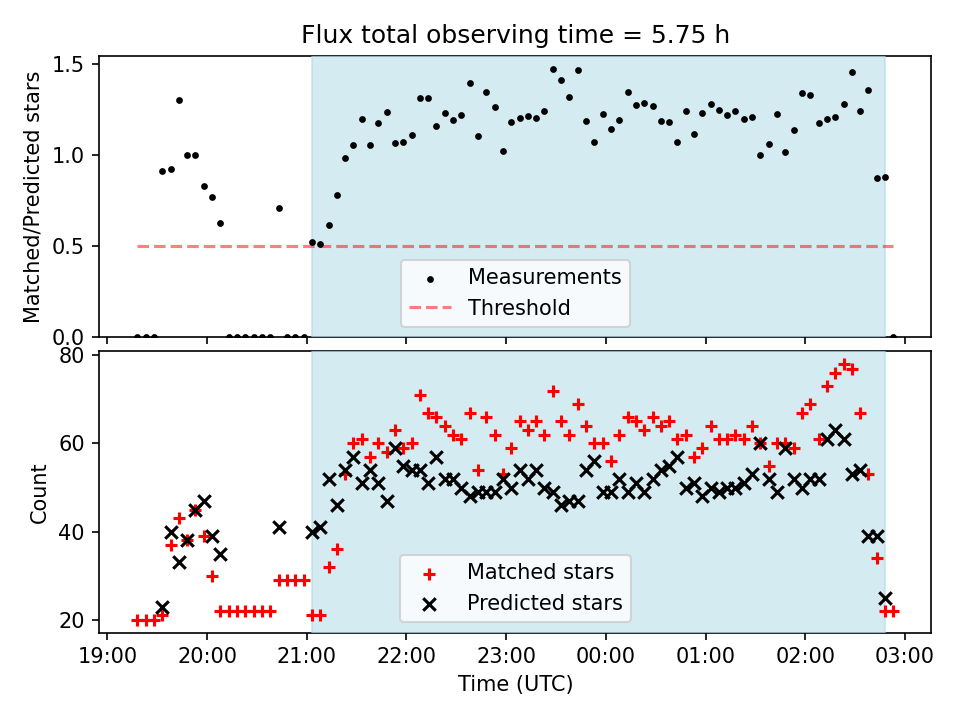 Flux total observing time = 5.75 h

Matched/Predicted stars

1.5
1.0
0.5
0.0

Measurements
Threshold

Count

80
60
40
20

Matched stars
Predicted stars

19:00 20:00 21:00 22:00 23:00 00:00 01:00 02:00 03:00

Time (UTC)